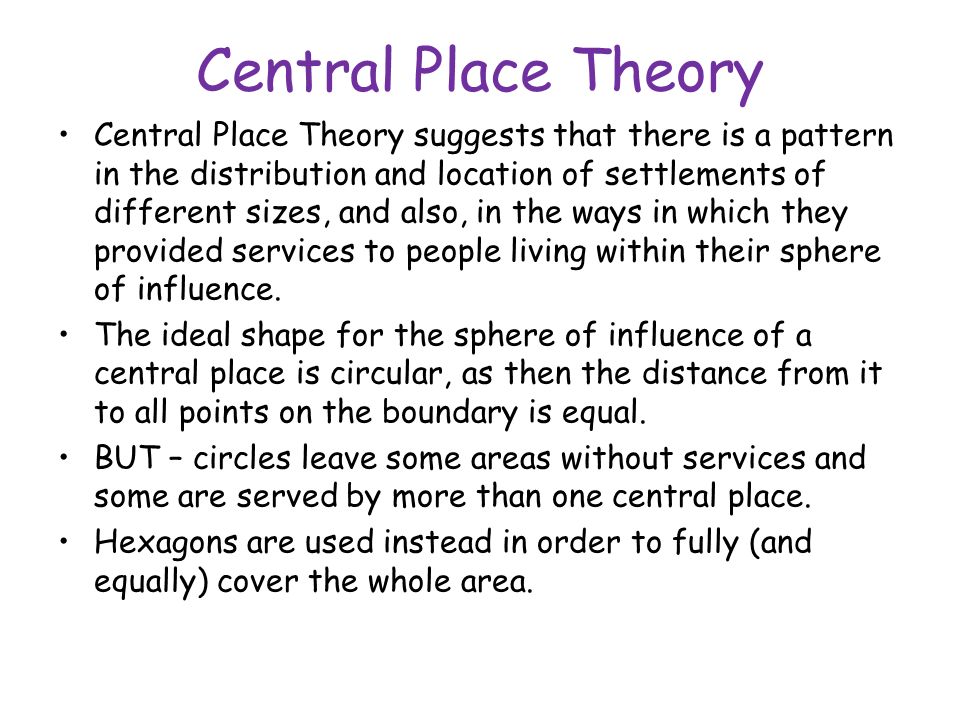 Central Place Theory

• Central Place Theory suggests that there is a pattern in the distribution and location of settlements of different sizes, and also, in the ways in which they provided services to people living within their sphere of influence.

• The ideal shape for the sphere of influence of a central place is circular, as then the distance from it to all points on the boundary is equal.

• BUT – circles leave some areas without services and some are served by more than one central place.

• Hexagons are used instead in order to fully (and equally) cover the whole area.